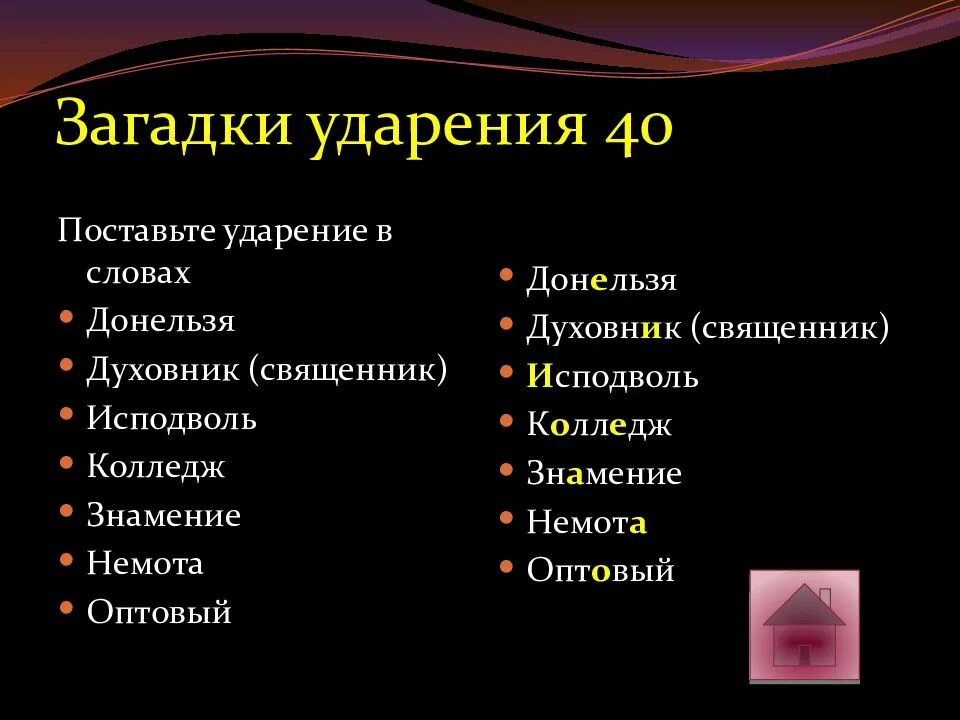 Загадки ударения 40

Поставьте ударение в словах

- Донельзя
- Духовник (священник)
- Исподволь
- Колледж
- Знамение
- Немота
- Оптовый

- Донельзя
- Духовник (священник)
- Исподволь
- Колледж
- Знамение
- Немота
- Оптовый